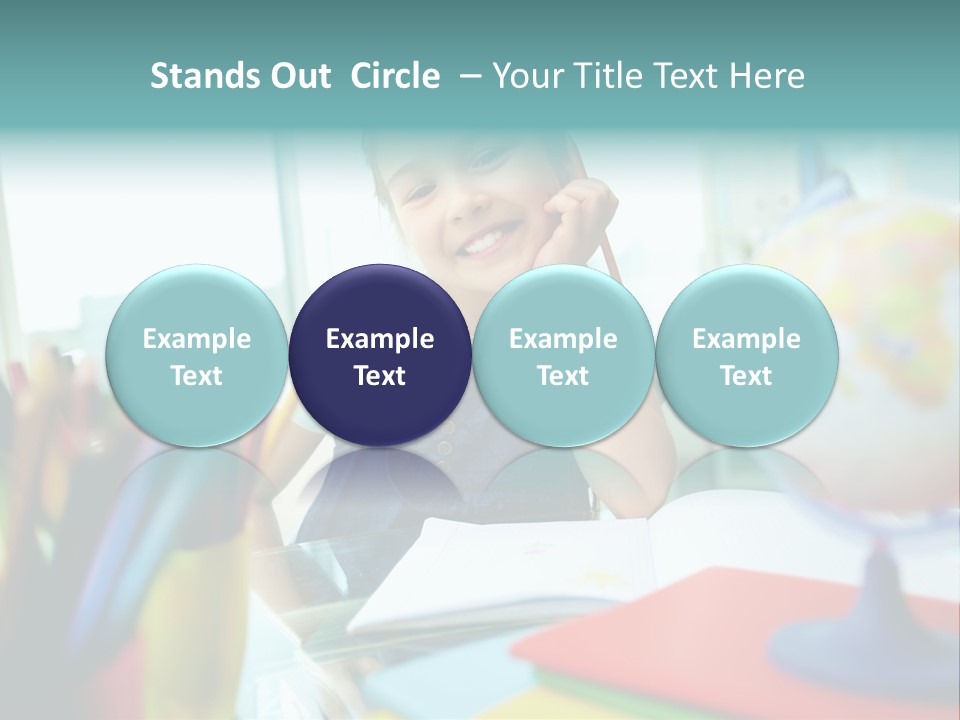 Stands Out Circle – Your Title Text Here

Example Text

Example Text

Example Text

Example Text